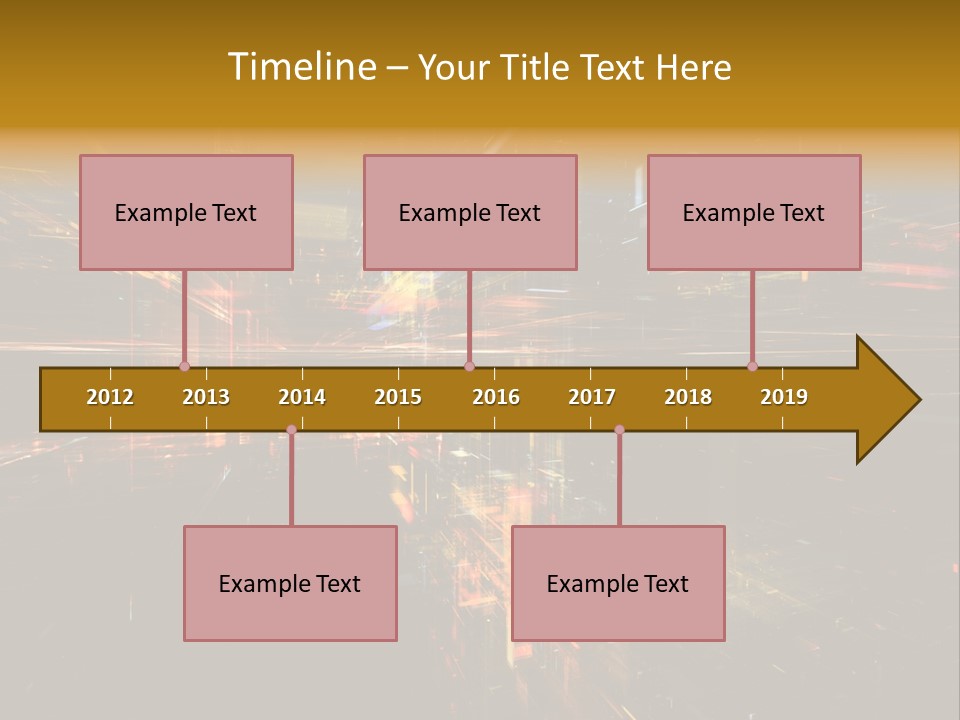 Timeline – Your Title Text Here

Example Text

Example Text

Example Text

2012 2013 2014 2015 2016 2017 2018 2019

Example Text

Example Text